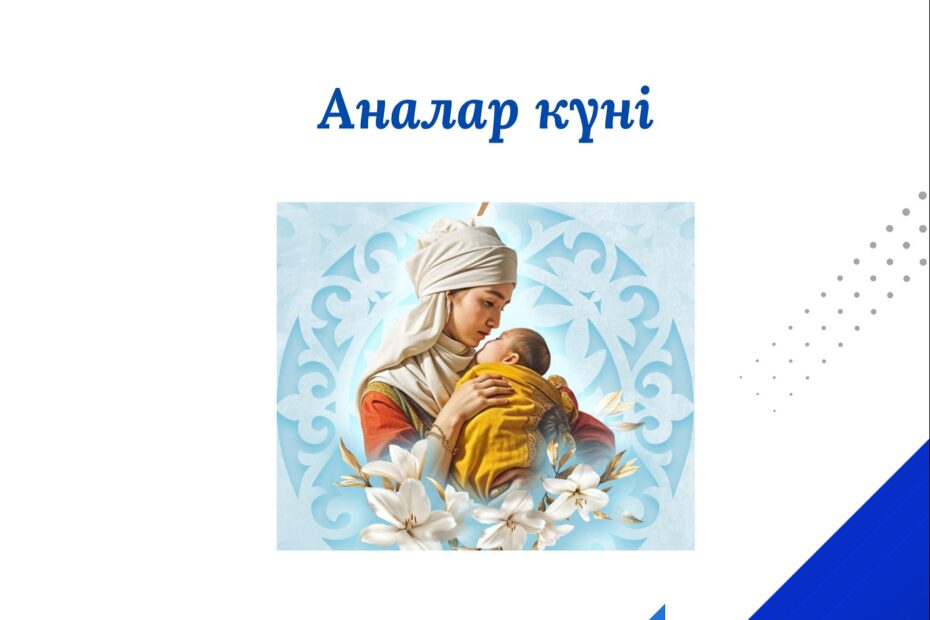 Аналар күні